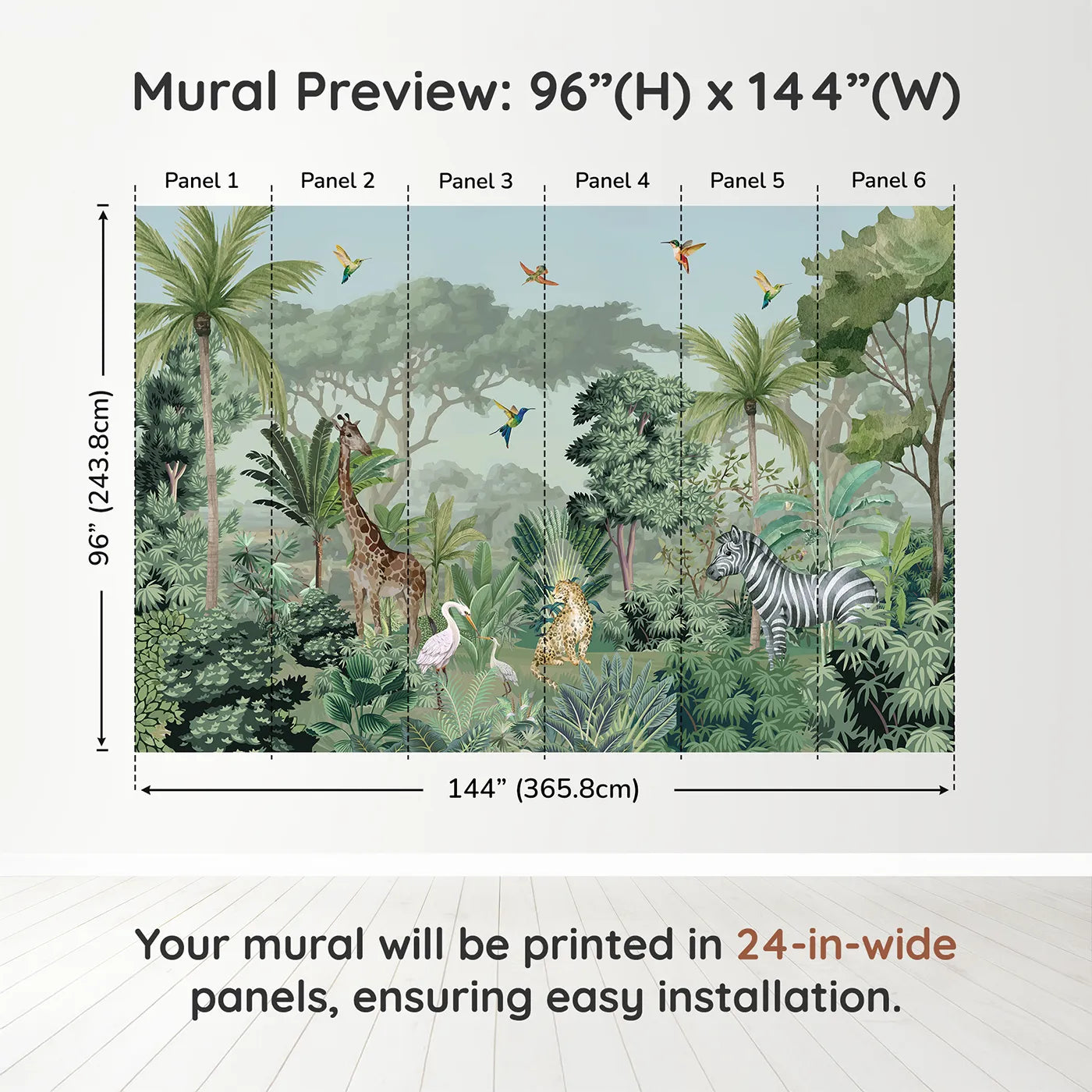 Mural Preview: 96”(H) x 144”(W)

Panel 1
Panel 2
Panel 3
Panel 4
Panel 5
Panel 6

96” (243.8cm)

144” (365.8cm)

Your mural will be printed in 24-in-wide panels, ensuring easy installation.